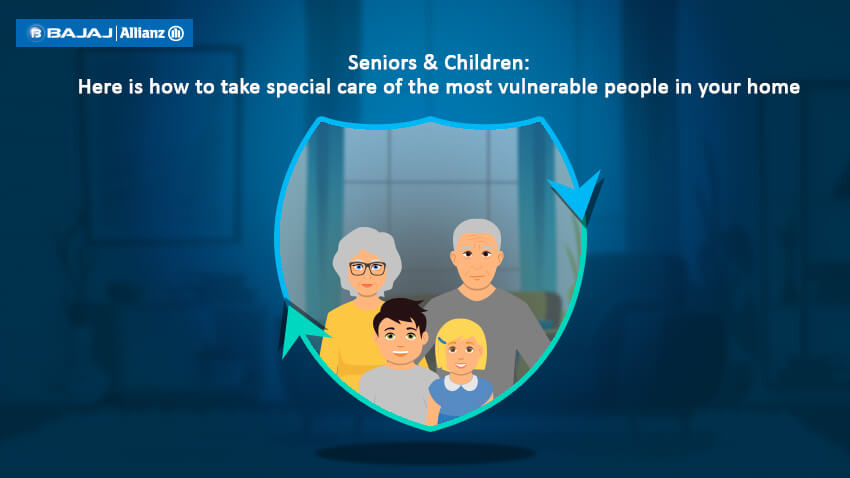 BAJAJ | Allianz

Seniors & Children:
Here is how to take special care of the most vulnerable people in your home